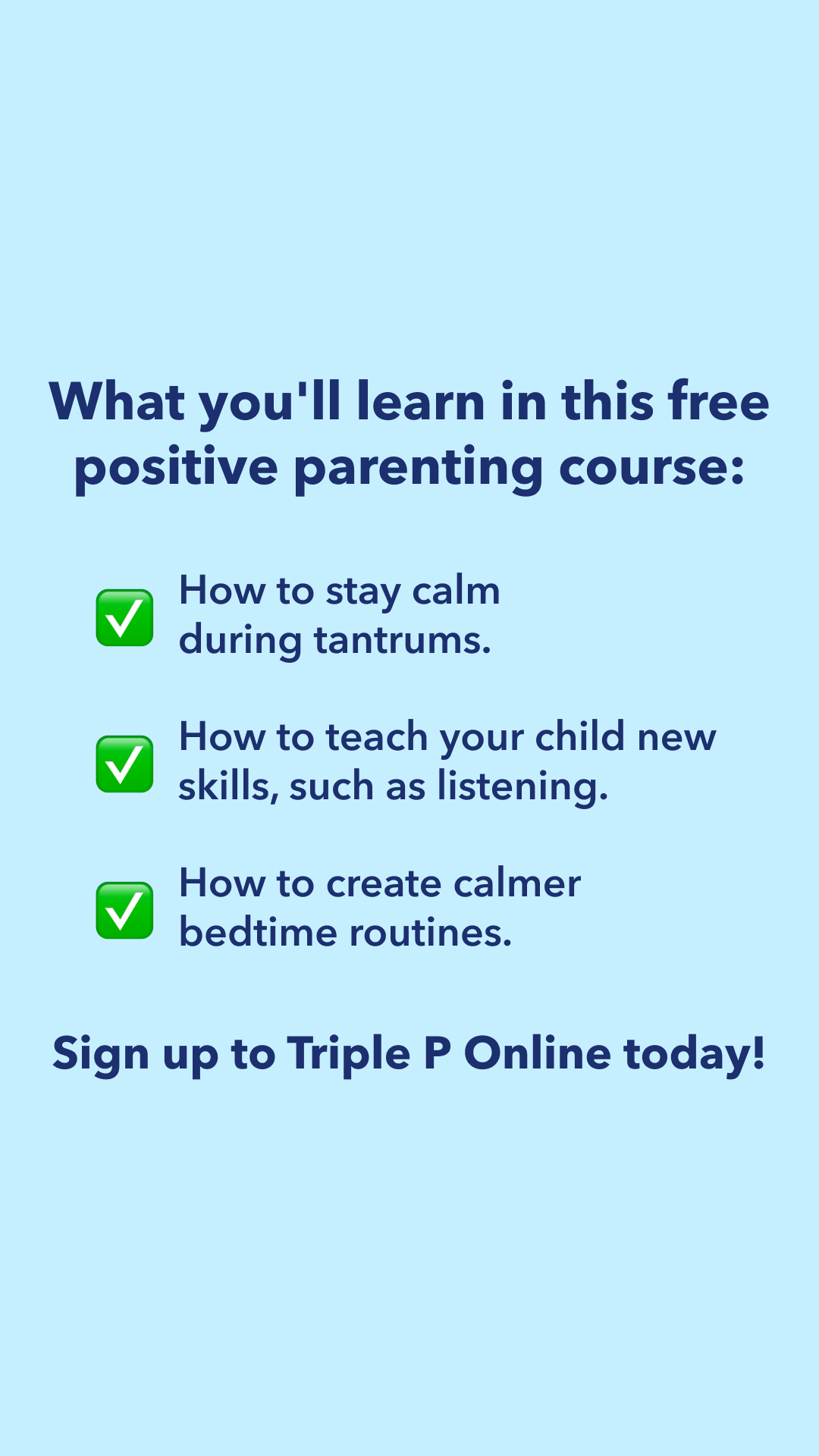 What you'll learn in this free positive parenting course:

✅ How to stay calm during tantrums.

✅ How to teach your child new skills, such as listening.

✅ How to create calmer bedtime routines.

Sign up to Triple P Online today!